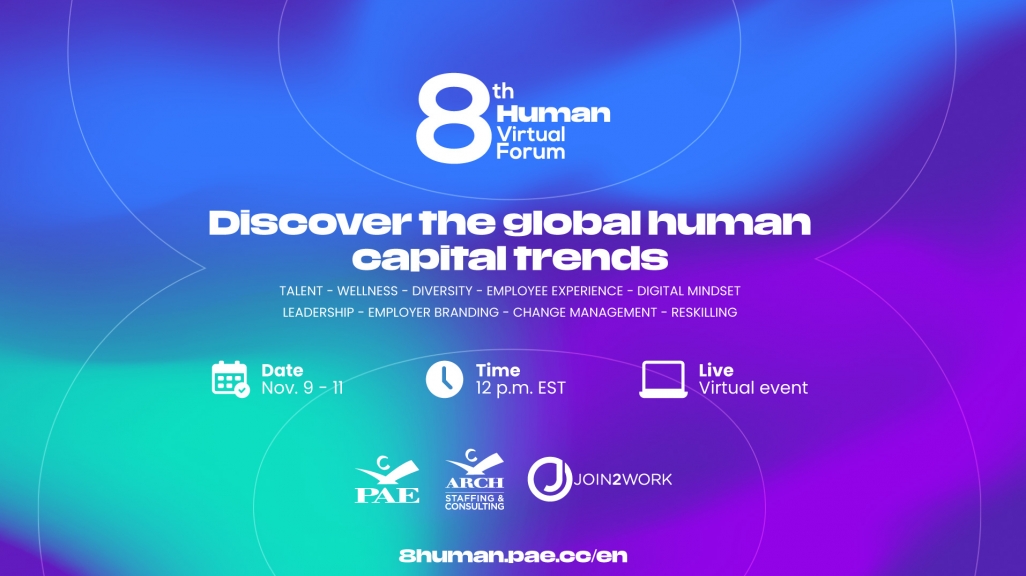 8th Human Virtual Forum

Discover the global human capital trends

TALENT - WELLNESS - DIVERSITY - EMPLOYEE EXPERIENCE - DIGITAL MINDSET
LEADERSHIP - EMPLOYER BRANDING - CHANGE MANAGEMENT - RESKILLING

Date
Nov. 9 - 11

Time
12 p.m. EST

Live
Virtual event

PAE

ARCH
STAFFING & CONSULTING

JOIN2WORK

8human.pae.cc/en